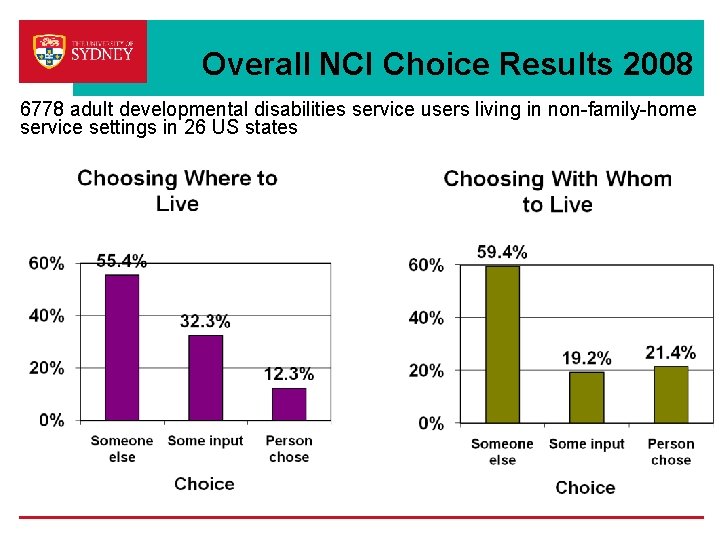 THE UNIVERSITY OF SYDNEY

Overall NCI Choice Results 2008

6778 adult developmental disabilities service users living in non-family-home service settings in 26 US states

Choosing Where to Live

60%
40%
20%
0%

55.4%
32.3%
12.3%

Someone else
Some input
Person chose

Choice

Choosing With Whom to Live

60%
40%
20%
0%

59.4%
19.2%
21.4%

Someone else
Some input
Person chose

Choice